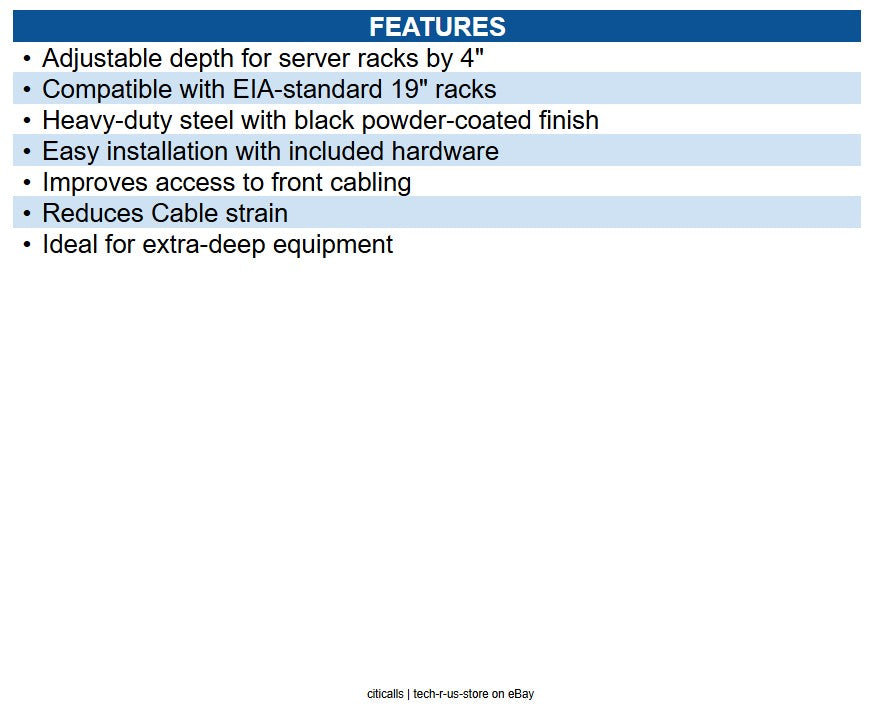 FEATURES

• Adjustable depth for server racks by 4"
• Compatible with EIA-standard 19" racks
• Heavy-duty steel with black powder-coated finish
• Easy installation with included hardware
• Improves access to front cabling
• Reduces Cable strain
• Ideal for extra-deep equipment

citicalls | tech-r-us-store on eBay